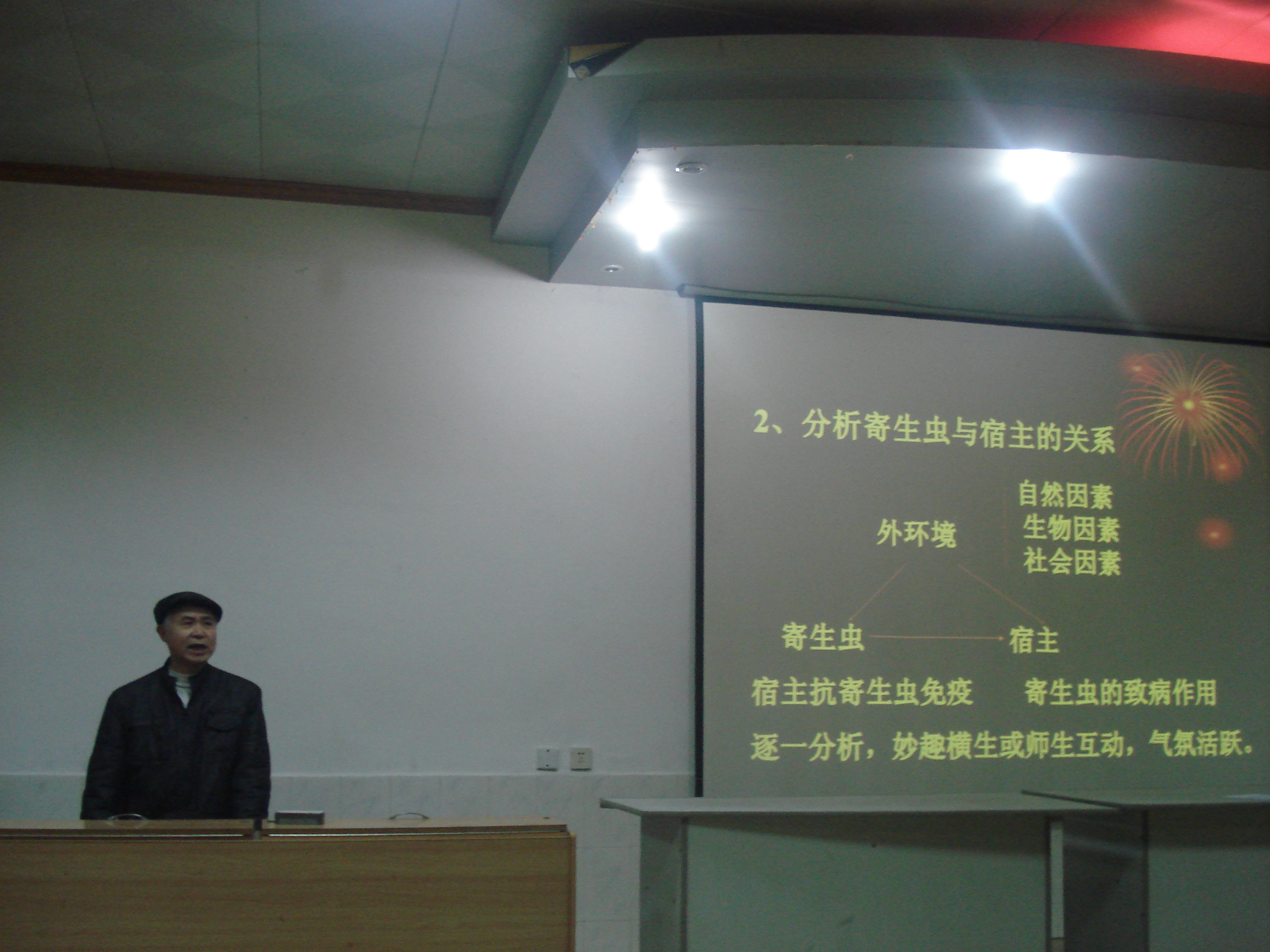 2、分析寄生虫与宿主的关系

外环境

自然因素
生物因素
社会因素

寄生虫

宿主

宿主抗寄生虫免疫

寄生虫的致病作用

逐一分析，妙趣横生或师生互动，气氛活跃。